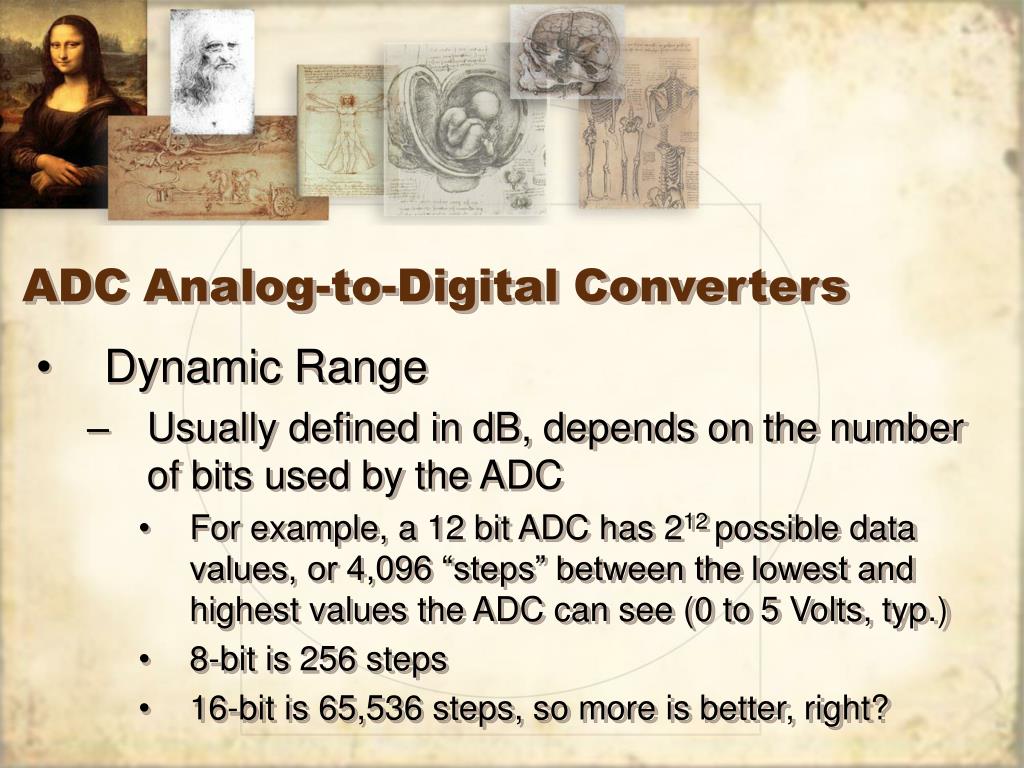 ADC Analog-to-Digital Converters

• Dynamic Range

– Usually defined in dB, depends on the number of bits used by the ADC

• For example, a 12 bit ADC has $2^{12}$ possible data values, or 4,096 “steps” between the lowest and highest values the ADC can see (0 to 5 Volts, typ.)

• 8-bit is 256 steps

• 16-bit is 65,536 steps, so more is better, right?